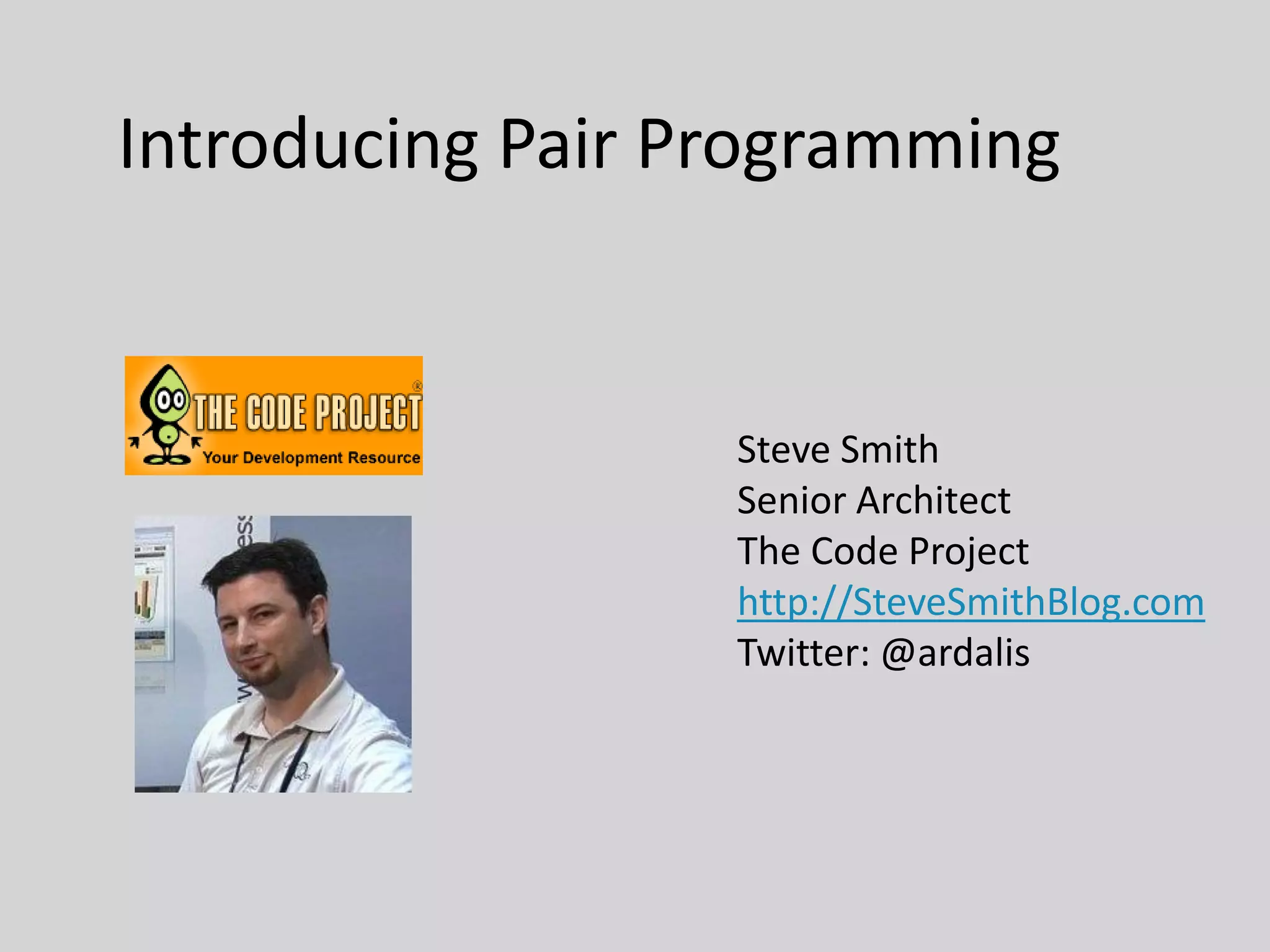 Introducing Pair Programming

THE CODE PROJECT®
Your Development Resource

Steve Smith
Senior Architect
The Code Project
http://SteveSmithBlog.com
Twitter: @ardalis